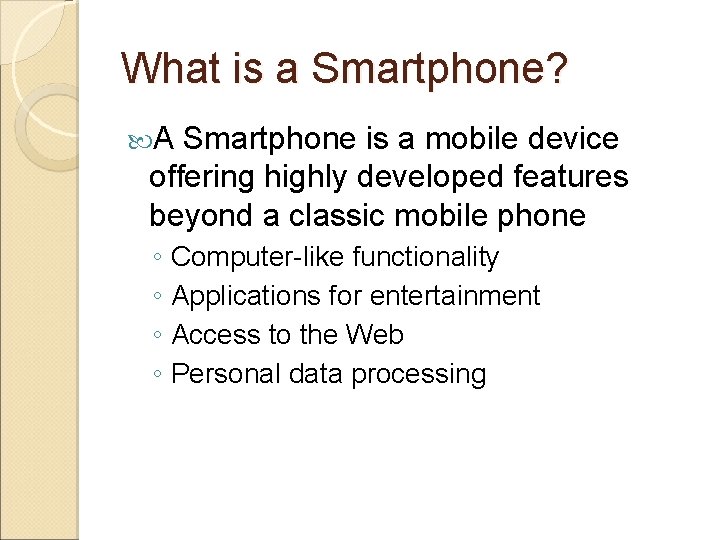 What is a Smartphone?

A Smartphone is a mobile device offering highly developed features beyond a classic mobile phone

◦ Computer-like functionality
◦ Applications for entertainment
◦ Access to the Web
◦ Personal data processing